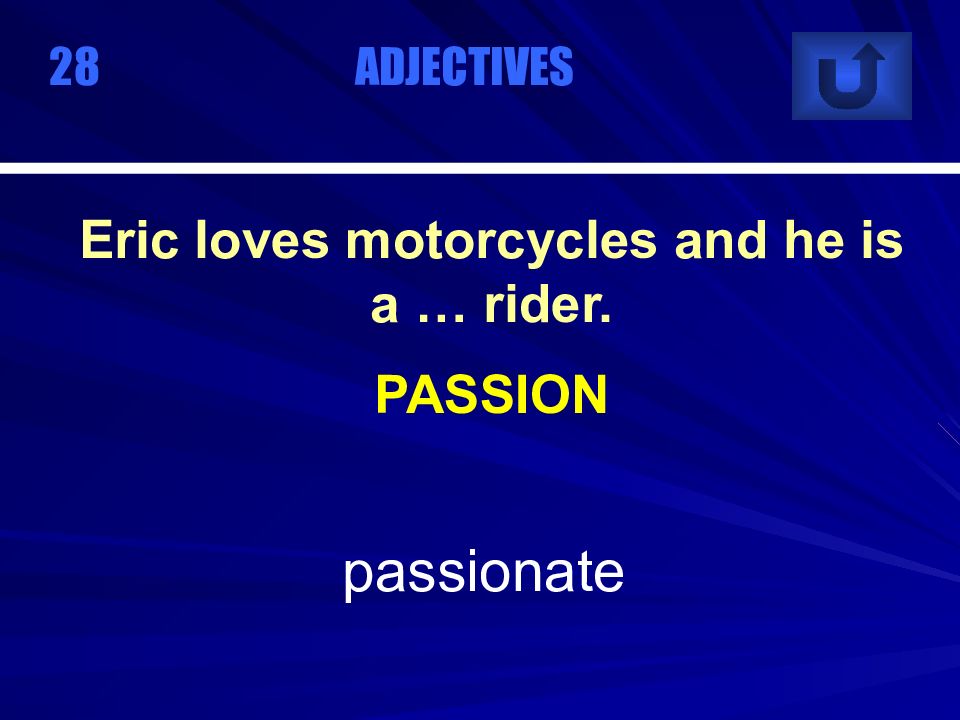 28 ADJECTIVES

Eric loves motorcycles and he is a … rider.

PASSION

passionate